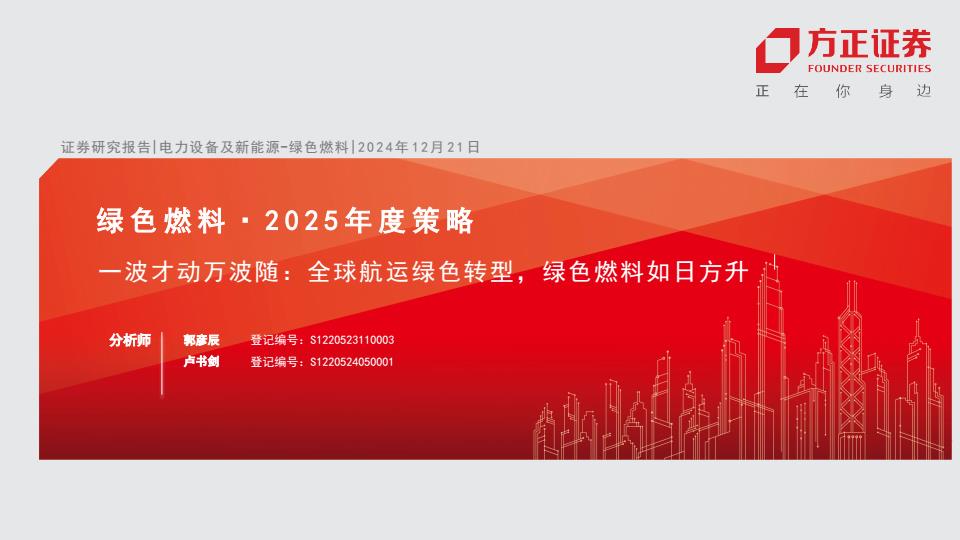 方正证券
FOUNDER SECURITIES
正 在 你 身 边

证券研究报告|电力设备及新能源-绿色燃料|2024年12月21日

绿色燃料·2025年度策略

一波才动万波随：全球航运绿色转型，绿色燃料如日方升

分析师
郭彦辰 登记编号：S1220523110003
卢书剑 登记编号：S1220524050001